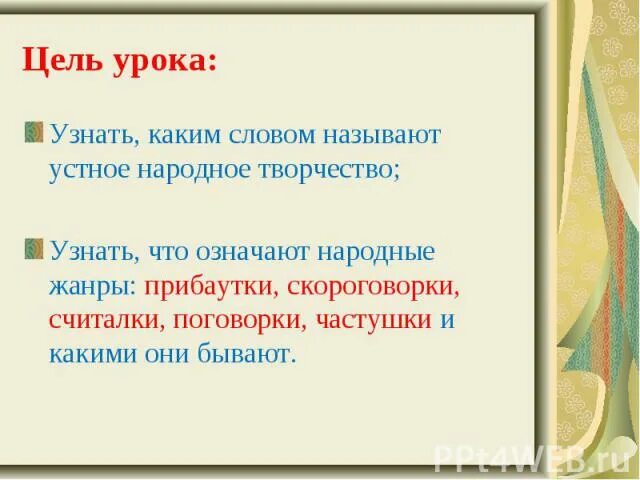 Цель урока:

Узнать, каким словом называют устное народное творчество;

Узнать, что означают народные жанры: прибаутки, скороговорки, считалки, поговорки, частушки и какими они бывают.

PPt4WEB.ru